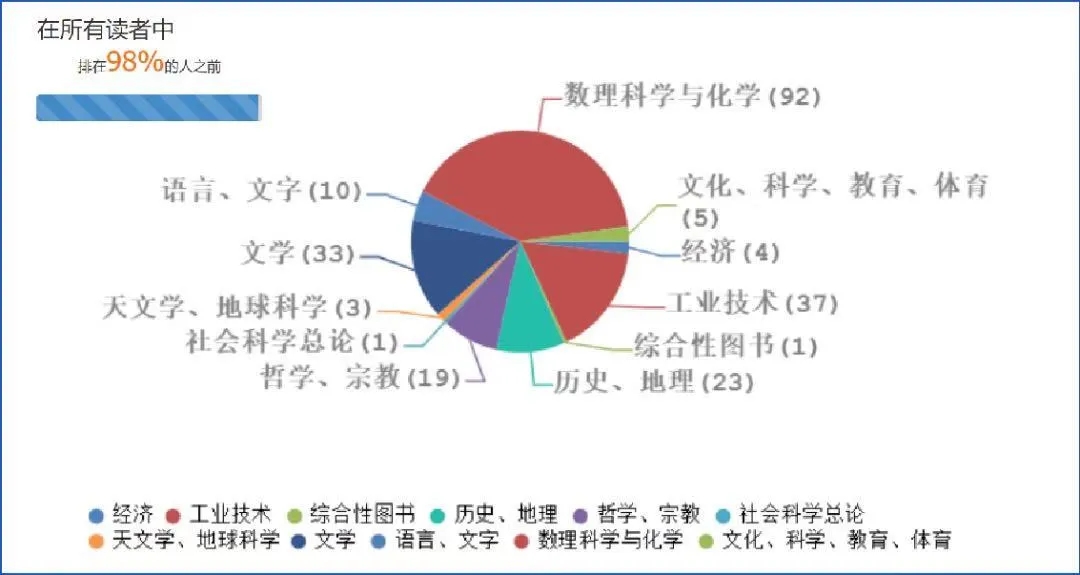 在所有读者中

排在98%的人之前

数理科学与化学 (92)

文化、科学、教育、体育 (5)

经济 (4)

工业技术 (37)

综合性图书 (1)

历史、地理 (23)

哲学、宗教 (19)

社会科学总论 (1)

天文学、地球科学 (3)

文学 (33)

语言、文字 (10)

经济 工业技术 综合性图书 历史、地理 哲学、宗教 社会科学总论 天文学、地球科学 文学 语言、文字 数理科学与化学 文化、科学、教育、体育